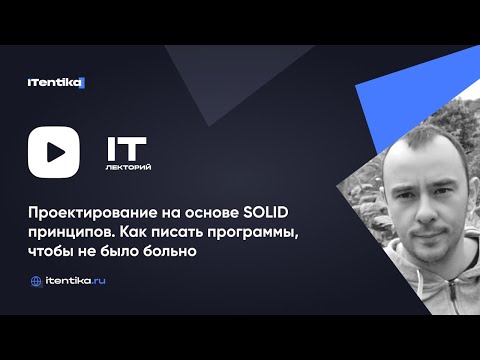 ITentika

IT
ЛЕКТОРИЙ

Проектирование на основе SOLID принципов. Как писать программы, чтобы не было больно

itentika.ru